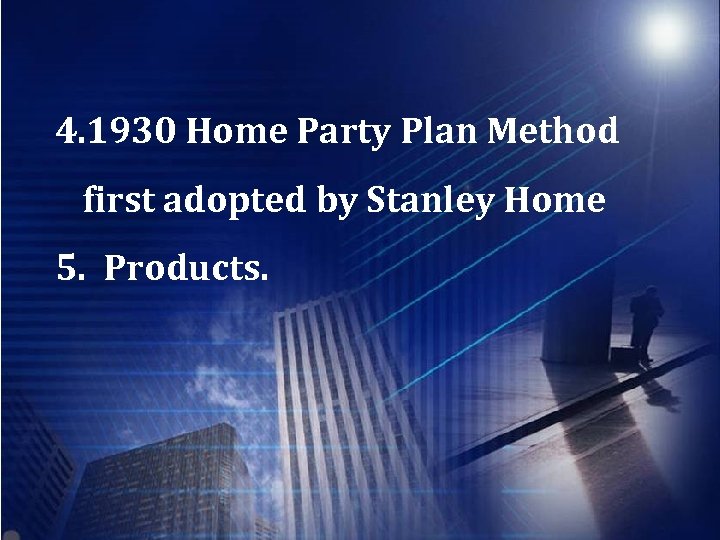 4.1930 Home Party Plan Method first adopted by Stanley Home

5. Products.